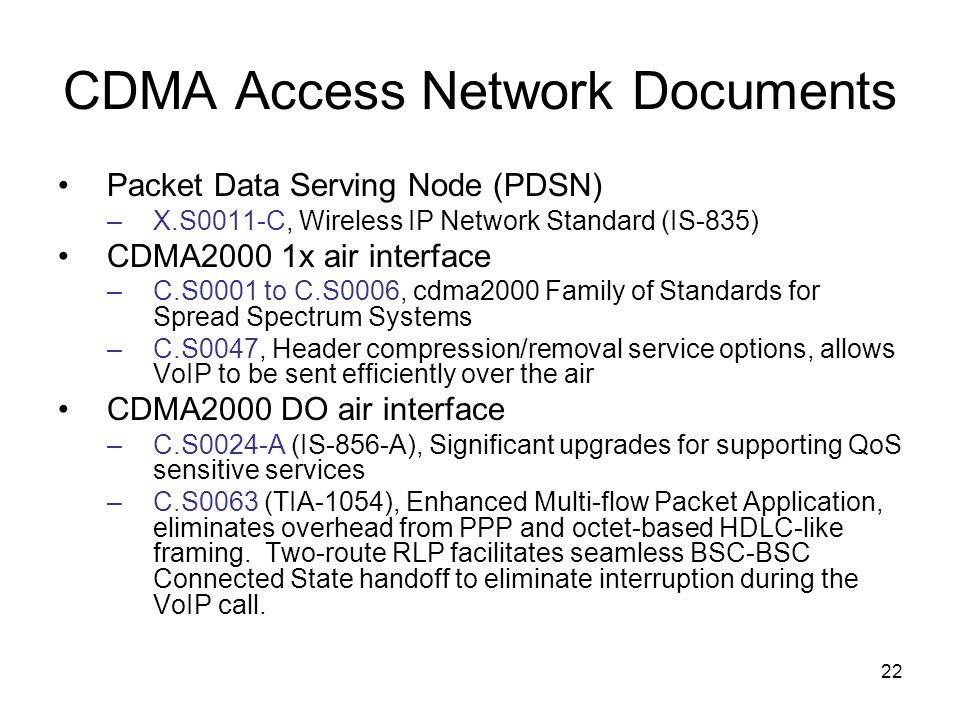 CDMA Access Network Documents

• Packet Data Serving Node (PDSN)
– X.S0011-C, Wireless IP Network Standard (IS-835)

• CDMA2000 1x air interface
– C.S0001 to C.S0006, cdma2000 Family of Standards for Spread Spectrum Systems
– C.S0047, Header compression/removal service options, allows VoIP to be sent efficiently over the air

• CDMA2000 DO air interface
– C.S0024-A (IS-856-A), Significant upgrades for supporting QoS sensitive services
– C.S0063 (TIA-1054), Enhanced Multi-flow Packet Application, eliminates overhead from PPP and octet-based HDLC-like framing. Two-route RLP facilitates seamless BSC-BSC Connected State handoff to eliminate interruption during the VoIP call.

22